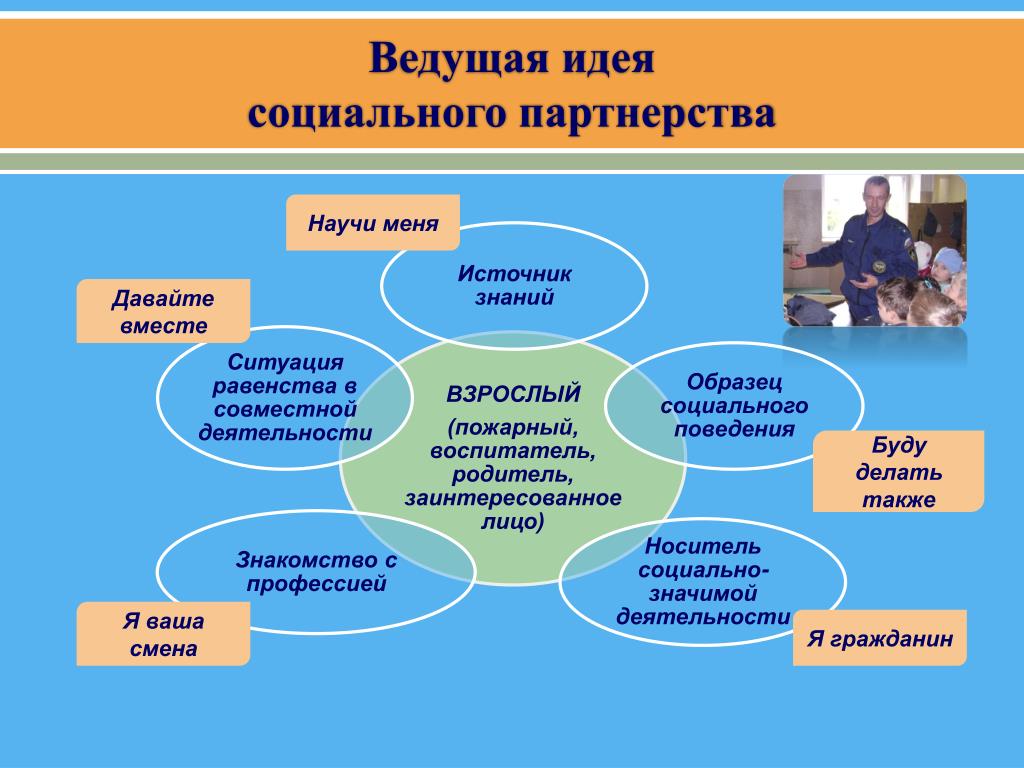 Ведущая идея
социального партнерства

Научи меня

Источник знаний

Давайте вместе

Ситуация равенства в совместной деятельности

ВЗРОСЛЫЙ

(пожарный, воспитатель, родитель, заинтересованное лицо)

Образец социального поведения

Буду делать также

Знакомство с профессией

Носитель социально-значимой деятельности

Я ваша смена

Я гражданин